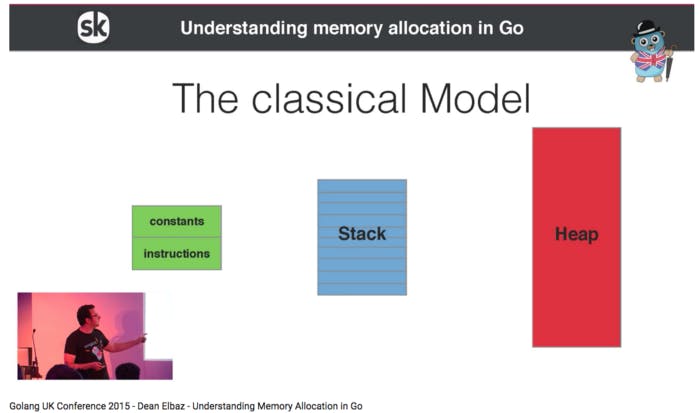 sk

Understanding memory allocation in Go

The classical Model

constants

instructions

Stack

Heap

Golang UK Conference 2015 - Dean Elbaz - Understanding Memory Allocation in Go